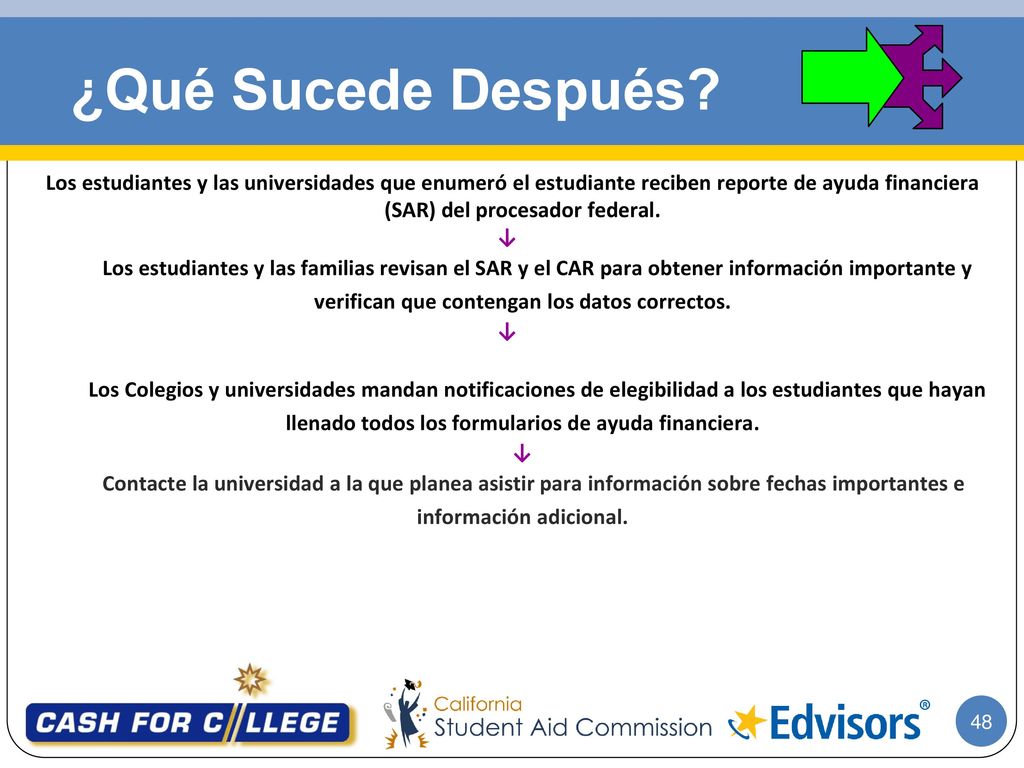 ¿Qué Sucede Después?

Los estudiantes y las universidades que enumeró el estudiante reciben reporte de ayuda financiera (SAR) del procesador federal.

↓

Los estudiantes y las familias revisan el SAR y el CAR para obtener información importante y verifican que contengan los datos correctos.

↓

Los Colegios y universidades mandan notificaciones de elegibilidad a los estudiantes que hayan llenado todos los formularios de ayuda financiera.

↓

Contacte la universidad a la que planea asistir para información sobre fechas importantes e información adicional.

CASH FOR COLLEGE

California Student Aid Commission

Edvisors®

48